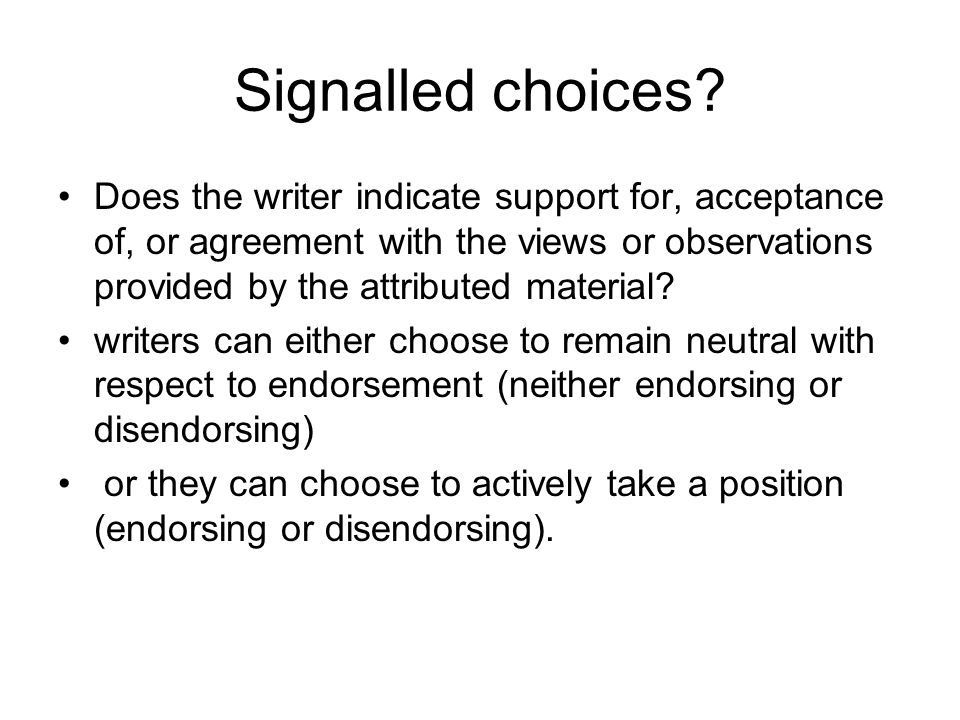 Signalled choices?

• Does the writer indicate support for, acceptance of, or agreement with the views or observations provided by the attributed material?

• writers can either choose to remain neutral with respect to endorsement (neither endorsing or disendorsing)

• or they can choose to actively take a position (endorsing or disendorsing).